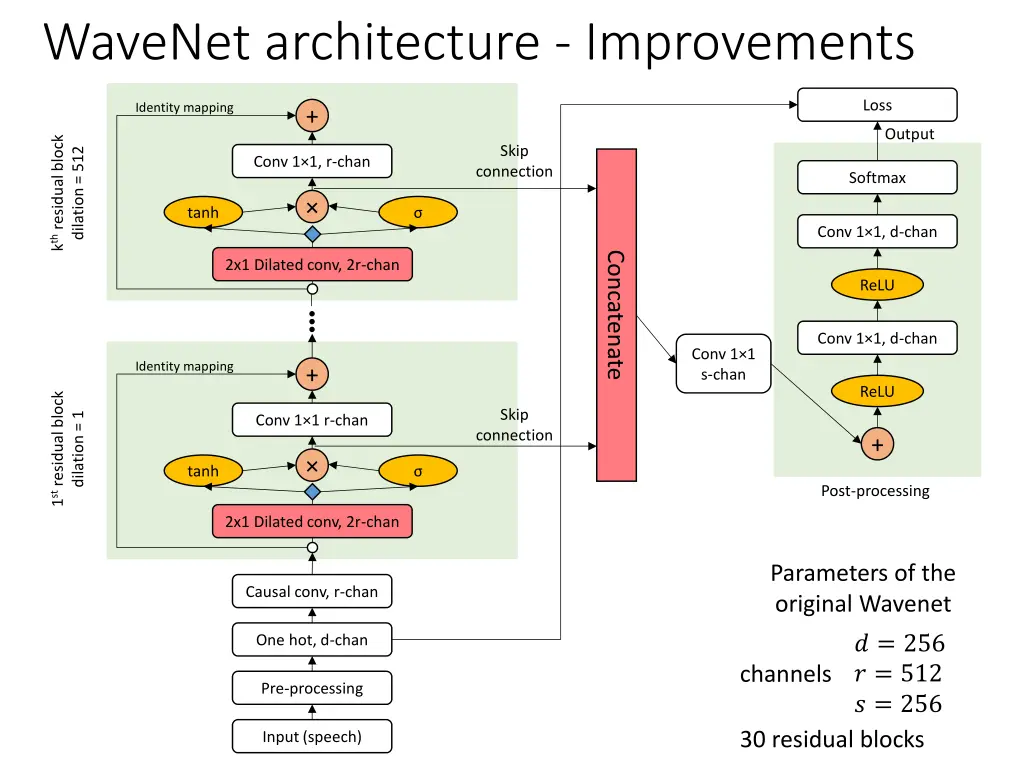 WaveNet architecture - Improvements

$k^{th}$ residual block dilation = 512

Identity mapping

+

Conv 1×1, r-chan

tanh

×

σ

2x1 Dilated conv, 2r-chan

Skip connection

$1^{st}$ residual block dilation = 1

Identity mapping

+

Conv 1×1 r-chan

tanh

×

σ

2x1 Dilated conv, 2r-chan

Skip connection

Causal conv, r-chan

One hot, d-chan

Pre-processing

Input (speech)

Concatenate

Conv 1×1 s-chan

Loss

Output

Softmax

Conv 1×1, d-chan

ReLU

Conv 1×1, d-chan

ReLU

+

Post-processing

Parameters of the original Wavenet

channels $d = 256$ $r = 512$ $s = 256$

30 residual blocks